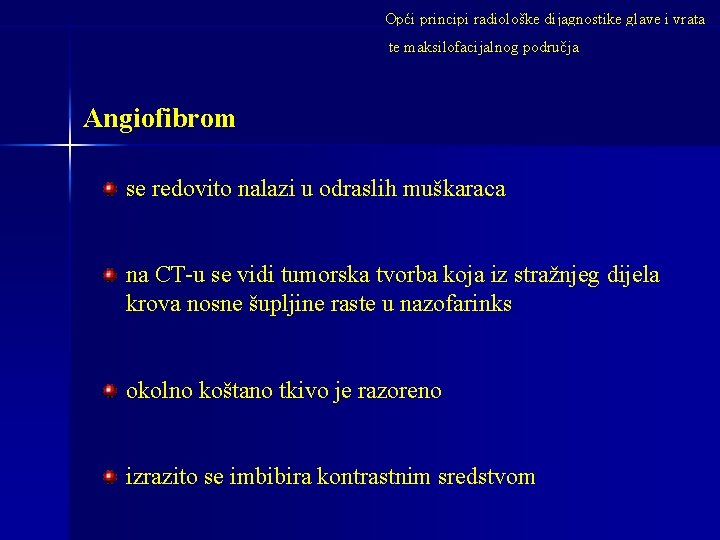 Opći principi radiološke dijagnostike glave i vrata te maksilofacijalnog područja

Angiofibrom

se redovito nalazi u odraslih muškaraca

na CT-u se vidi tumorska tvorba koja iz stražnjeg dijela krova nosne šupljine raste u nazofarinks

okolno koštano tkivo je razoreno

izrazito se imbibira kontrastnim sredstvom